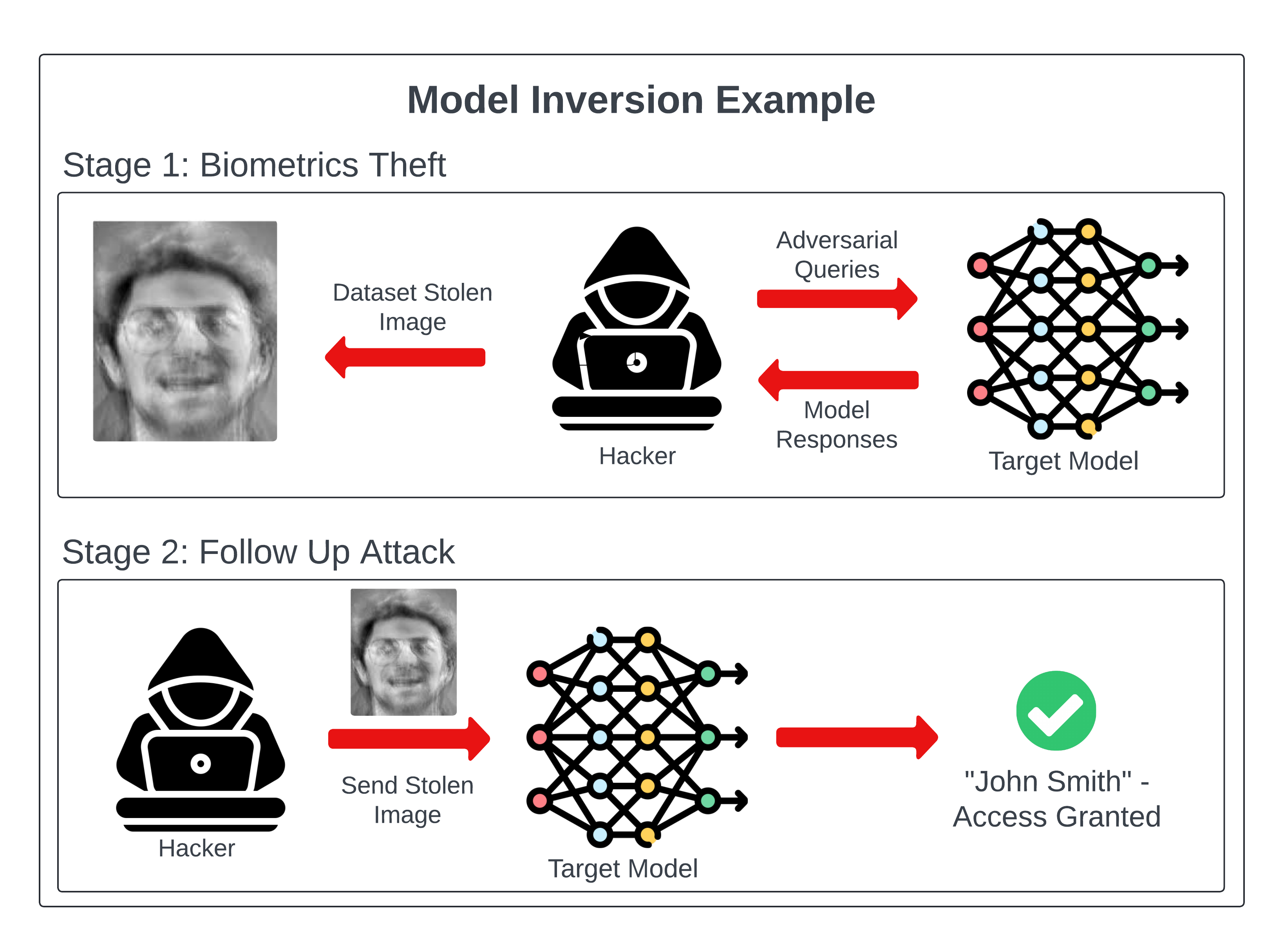 Model Inversion Example

Stage 1: Biometrics Theft

Dataset Stolen Image

Hacker

Adversarial Queries

Model Responses

Target Model

Stage 2: Follow Up Attack

Hacker

Send Stolen Image

Target Model

"John Smith" - Access Granted